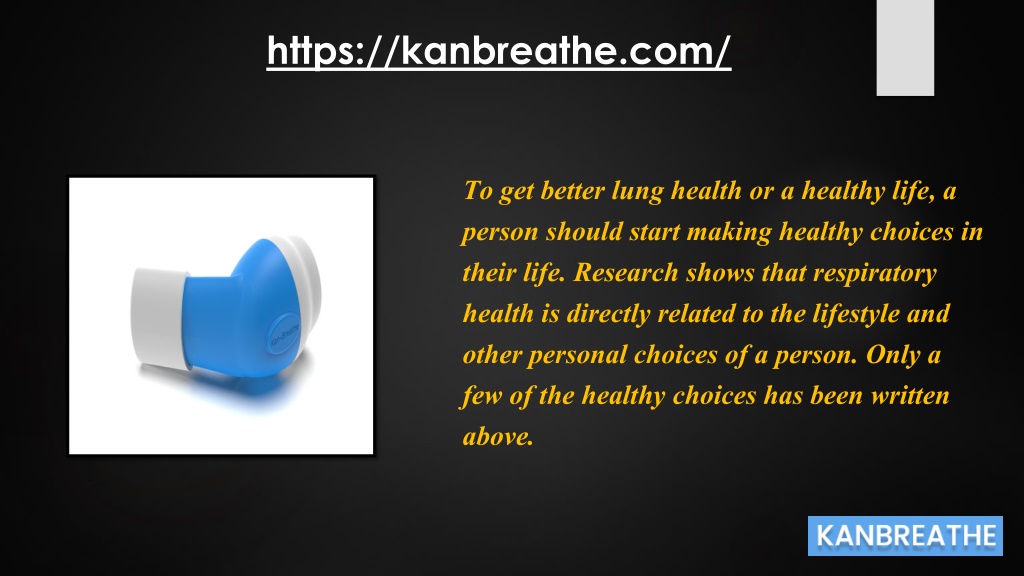 https://kanbreathe.com/

To get better lung health or a healthy life, a person should start making healthy choices in their life. Research shows that respiratory health is directly related to the lifestyle and other personal choices of a person. Only a few of the healthy choices has been written above.

KANBREATHE